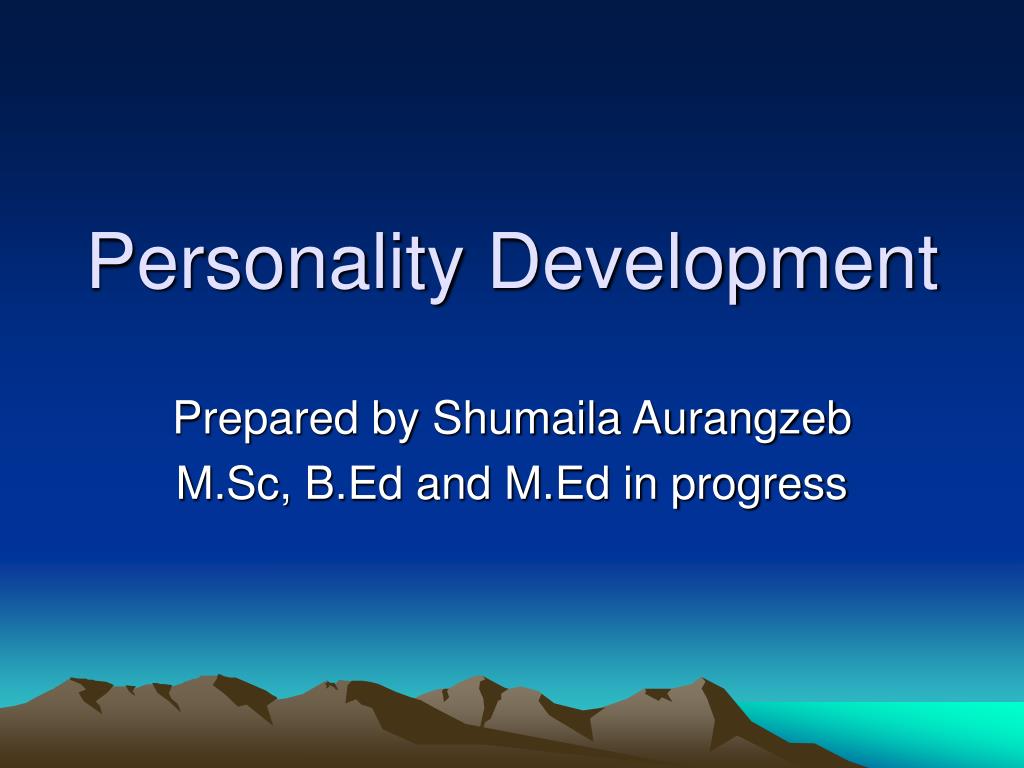 Personality Development

Prepared by Shumaila Aurangzeb
M.Sc, B.Ed and M.Ed in progress